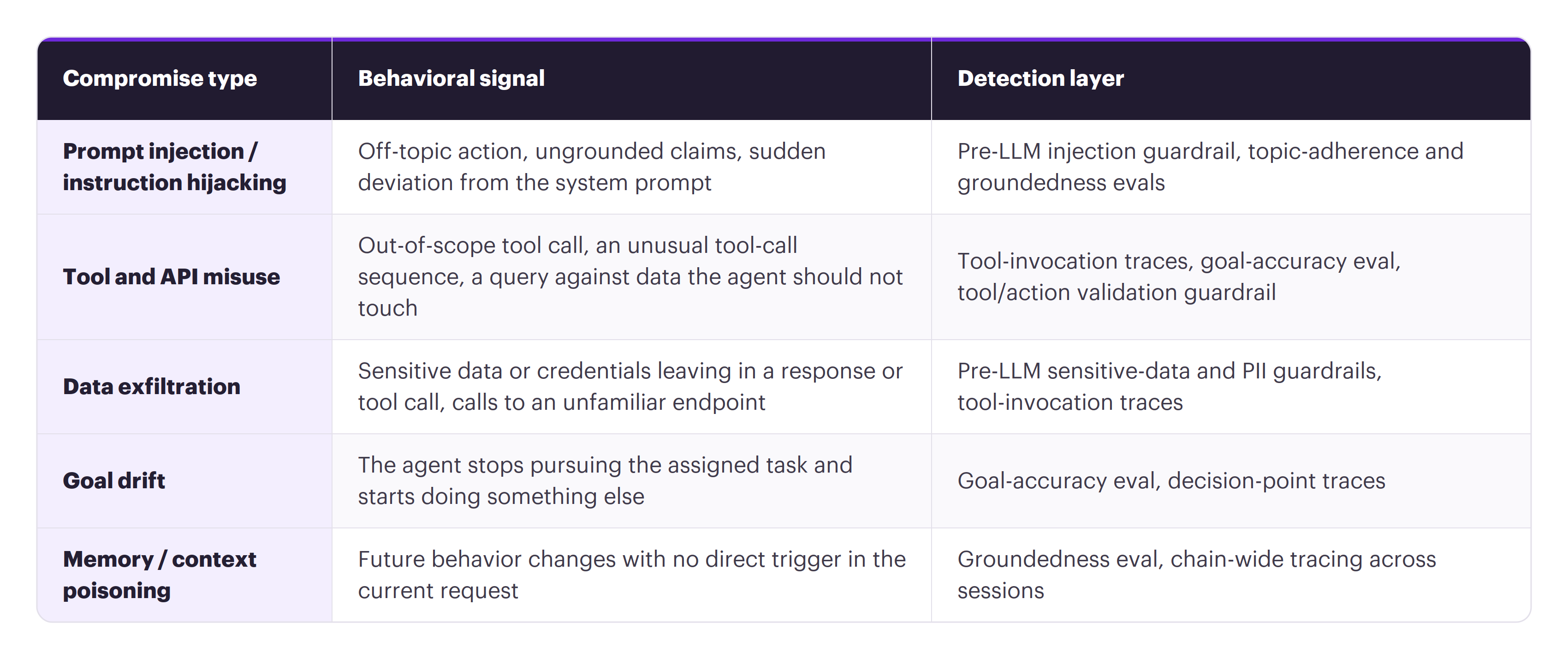 | Compromise type | Behavioral signal | Detection layer |
|---|---|---|
| Prompt injection / instruction hijacking | Off-topic action, ungrounded claims, sudden deviation from the system prompt | Pre-LLM injection guardrail, topic-adherence and groundedness evals |
| Tool and API misuse | Out-of-scope tool call, an unusual tool-call sequence, a query against data the agent should not touch | Tool-invocation traces, goal-accuracy eval, tool/action validation guardrail |
| Data exfiltration | Sensitive data or credentials leaving in a response or tool call, calls to an unfamiliar endpoint | Pre-LLM sensitive-data and PII guardrails, tool-invocation traces |
| Goal drift | The agent stops pursuing the assigned task and starts doing something else | Goal-accuracy eval, decision-point traces |
| Memory / context poisoning | Future behavior changes with no direct trigger in the current request | Groundedness eval, chain-wide tracing across sessions |